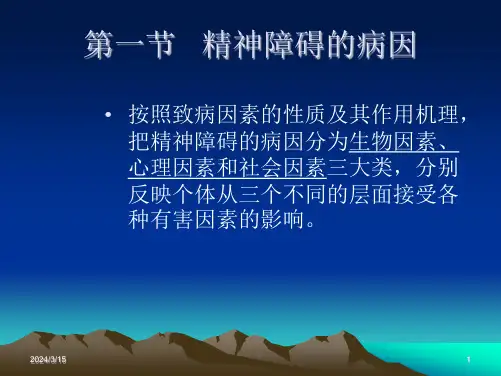 第一节　精神障碍的病因

• 按照致病因素的性质及其作用机理，把精神障碍的病因分为生物因素、心理因素和社会因素三大类，分别反映个体从三个不同的层面接受各种有害因素的影响。

2024/3/15

1